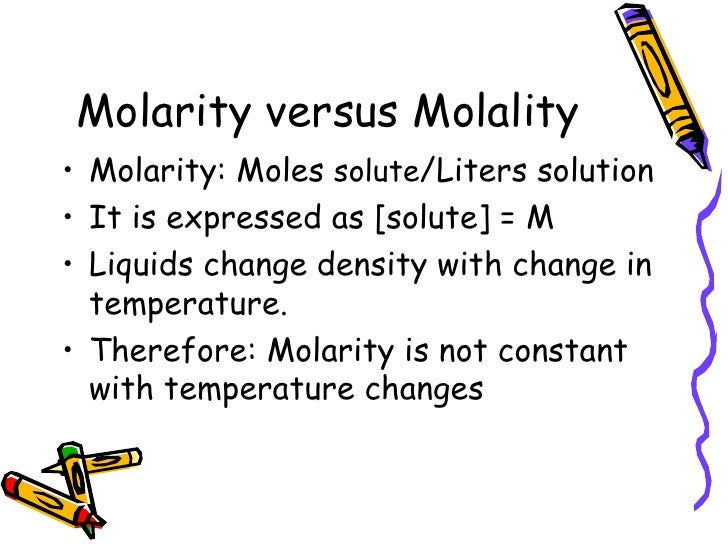 Molarity versus Molality

• Molarity: Moles solute/Liters solution
• It is expressed as [solute] = M
• Liquids change density with change in temperature.
• Therefore: Molarity is not constant with temperature changes